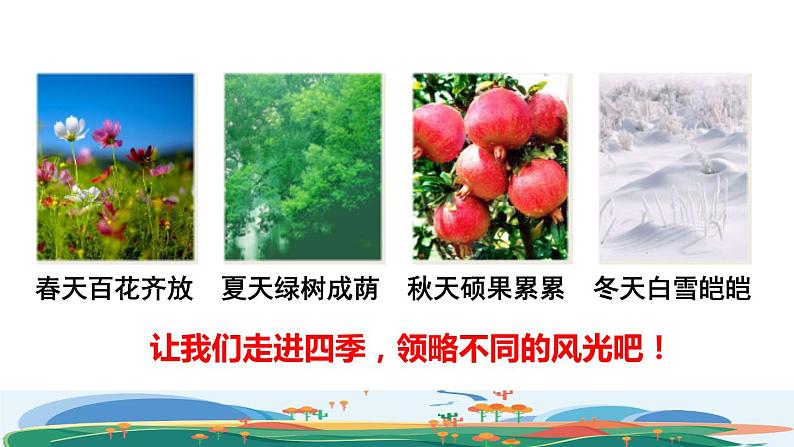 春天百花齐放　夏天绿树成荫　秋天硕果累累　冬天白雪皑皑

让我们走进四季，领略不同的风光吧！